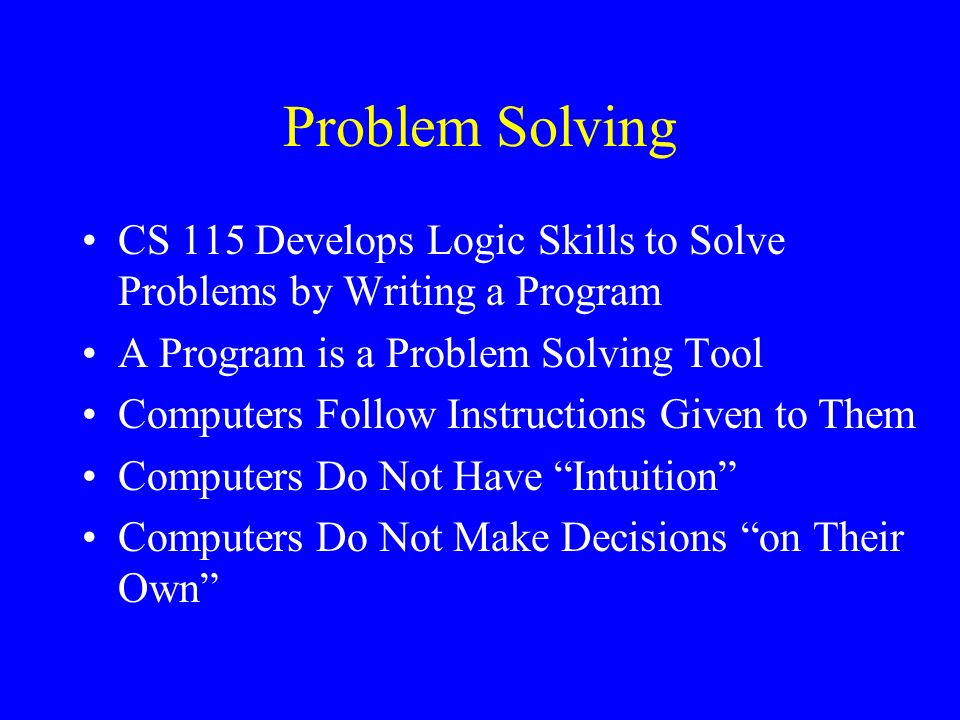 Problem Solving

• CS 115 Develops Logic Skills to Solve Problems by Writing a Program
• A Program is a Problem Solving Tool
• Computers Follow Instructions Given to Them
• Computers Do Not Have “Intuition”
• Computers Do Not Make Decisions “on Their Own”